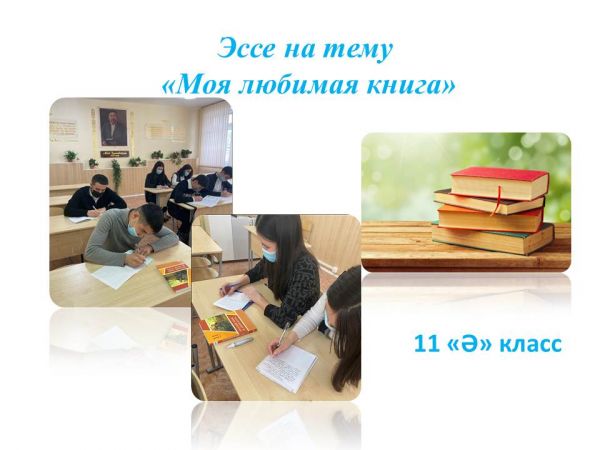 Эссе на тему
«Моя любимая книга»

11 «Ә» класс